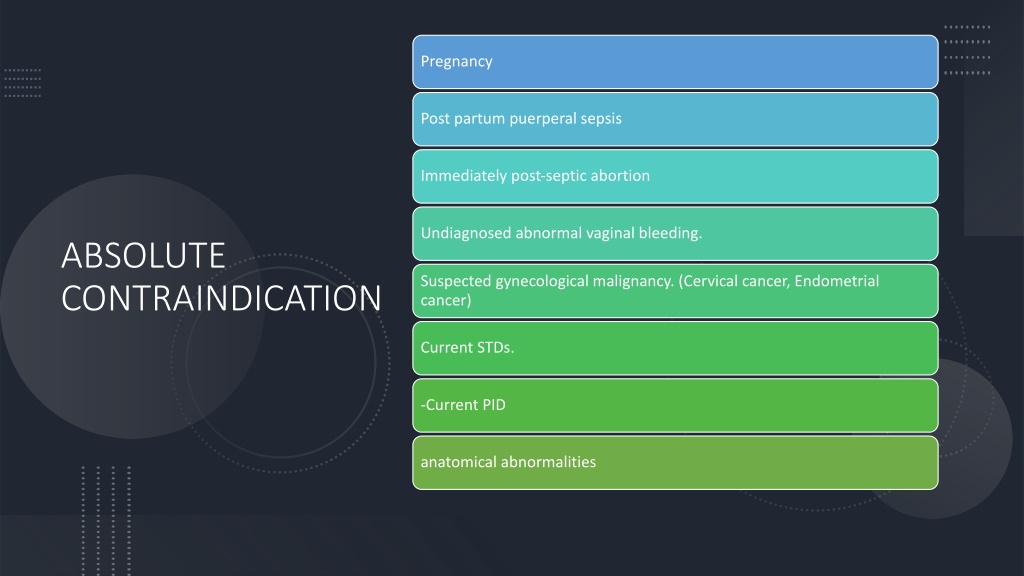 ABSOLUTE CONTRAINDICATION

Pregnancy

Post partum puerperal sepsis

Immediately post-septic abortion

Undiagnosed abnormal vaginal bleeding.

Suspected gynecological malignancy. (Cervical cancer, Endometrial cancer)

Current STDs.

-Current PID

anatomical abnormalities